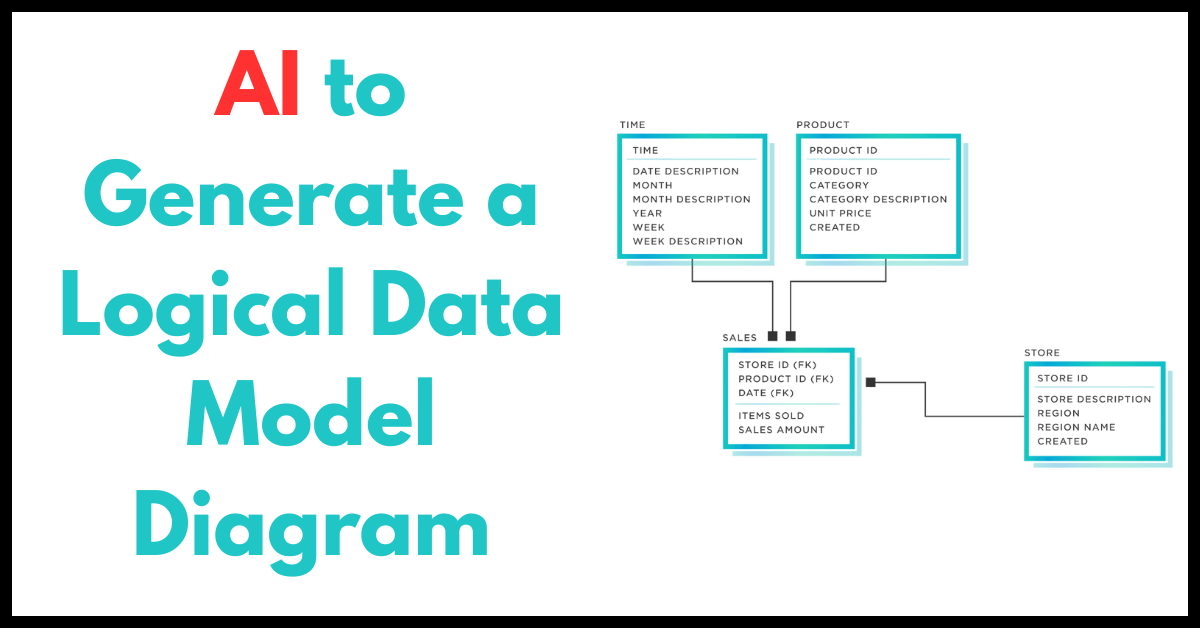 AI to Generate a Logical Data Model Diagram

TIME

TIME

DATE DESCRIPTION
MONTH
MONTH DESCRIPTION
YEAR
WEEK
WEEK DESCRIPTION

PRODUCT

PRODUCT ID

PRODUCT ID
CATEGORY
CATEGORY DESCRIPTION
UNIT PRICE
CREATED

SALES

STORE ID (FK)
PRODUCT ID (FK)
DATE (FK)

ITEMS SOLD
SALES AMOUNT

STORE

STORE ID

STORE DESCRIPTION
REGION
REGION NAME
CREATED